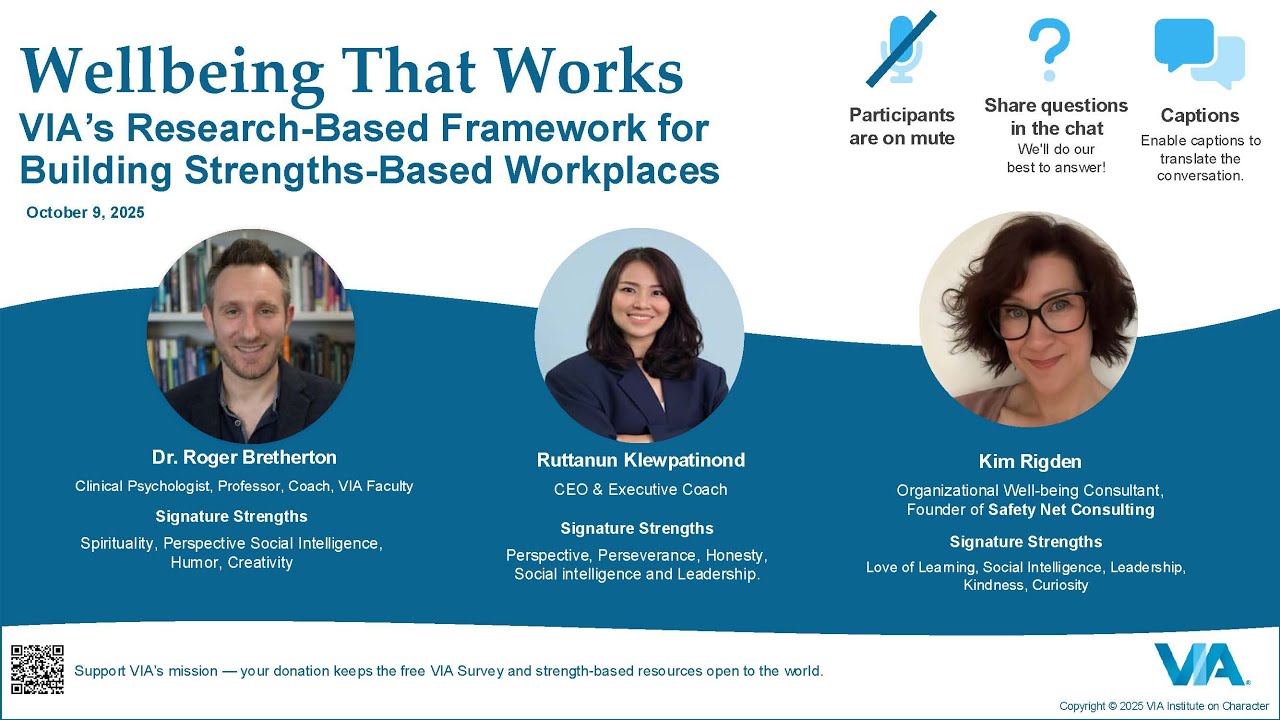 Wellbeing That Works

VIA's Research-Based Framework for Building Strengths-Based Workplaces

October 9, 2025

Participants are on mute

Share questions in the chat
We'll do our best to answer!

Captions
Enable captions to translate the conversation.

Dr. Roger Bretherton
Clinical Psychologist, Professor, Coach, VIA Faculty
Signature Strengths
Spirituality, Perspective Social Intelligence, Humor, Creativity

Ruttanun Klewpatinond
CEO & Executive Coach
Signature Strengths
Perspective, Perseverance, Honesty, Social intelligence and Leadership.

Kim Rigden
Organizational Well-being Consultant, Founder of Safety Net Consulting
Signature Strengths
Love of Learning, Social Intelligence, Leadership, Kindness, Curiosity

Support VIA's mission — your donation keeps the free VIA Survey and strength-based resources open to the world.

VIA

Copyright © 2025 VIA Institute on Character